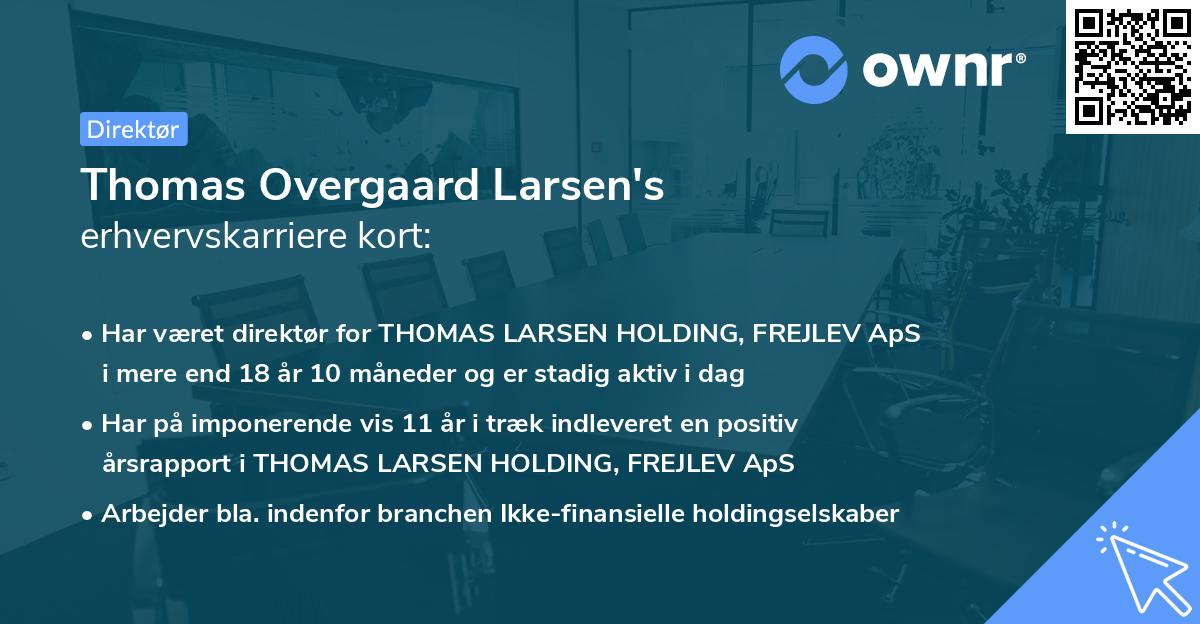 ownr®

Direktør

Thomas Overgaard Larsen's
erhvervskarriere kort:

• Har været direktør for THOMAS LARSEN HOLDING, FREJLEV ApS i mere end 18 år 10 måneder og er stadig aktiv i dag

• Har på imponerende vis 11 år i træk indleveret en positiv årsrapport i THOMAS LARSEN HOLDING, FREJLEV ApS

• Arbejder bla. indenfor branchen Ikke-finansielle holdingselskaber